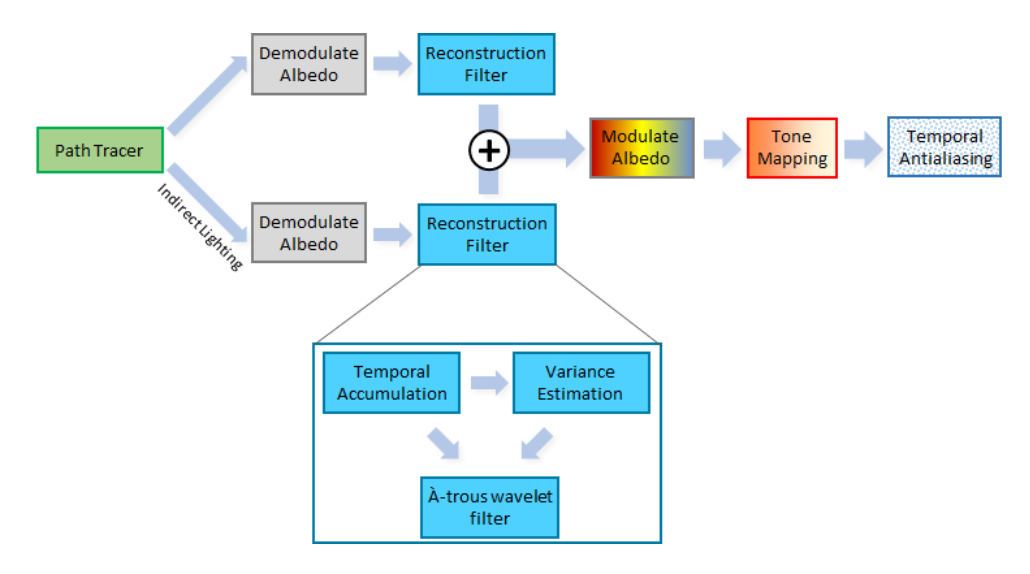 Path Tracer

Demodulate Albedo

Reconstruction Filter

Indirect Lighting

Demodulate Albedo

Reconstruction Filter

+

Modulate Albedo

Tone Mapping

Temporal Antialiasing

Temporal Accumulation

Variance Estimation

À-trous wavelet filter